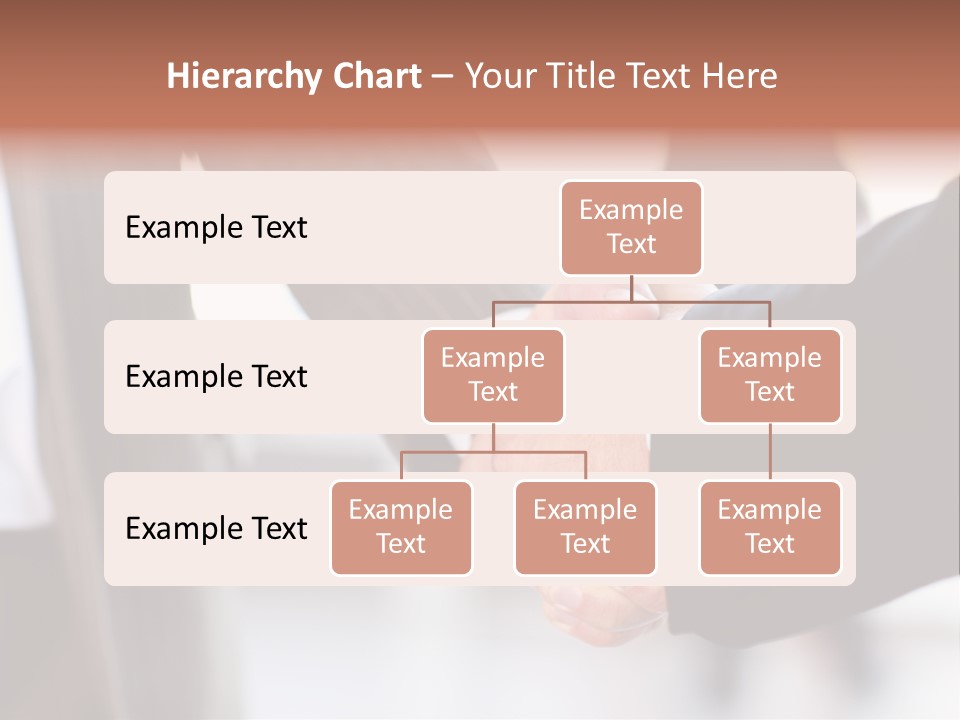 Hierarchy Chart – Your Title Text Here

Example Text

Example Text

Example Text

Example Text

Example Text

Example Text

Example Text

Example Text

Example Text